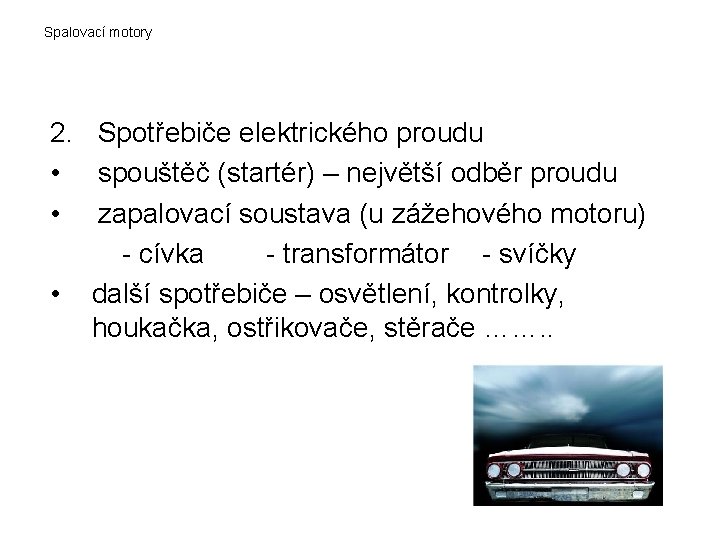 Spalovací motory

2. Spotřebiče elektrického proudu
• spouštěč (startér) – největší odběr proudu
• zapalovací soustava (u zážehového motoru)
- cívka - transformátor - svíčky
• další spotřebiče – osvětlení, kontrolky, houkačka, ostřikovače, stěrače ……..